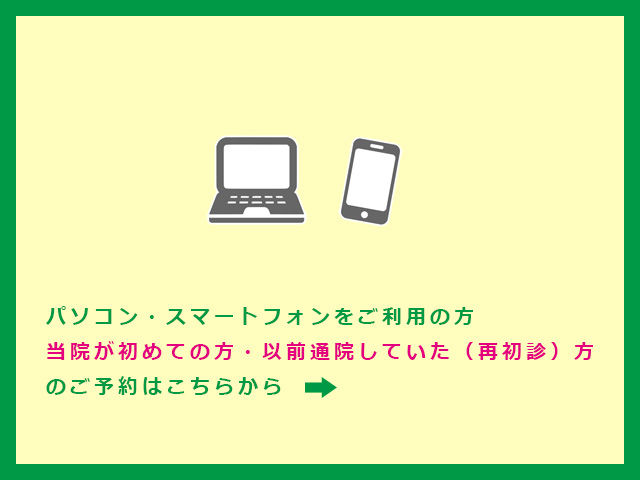 パソコン・スマートフォンをご利用の方
当院が初めての方・以前通院していた（再初診）方
のご予約はこちらから